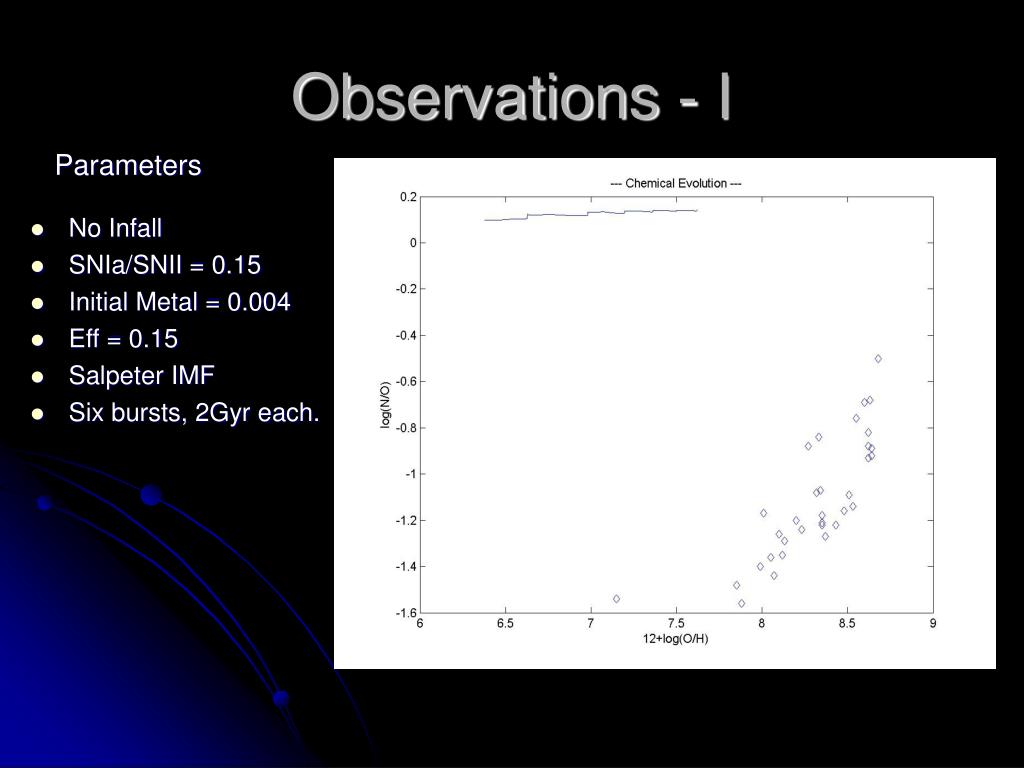 Observations - I

Parameters

- No Infall
- SNIa/SNII = 0.15
- Initial Metal = 0.004
- Eff = 0.15
- Salpeter IMF
- Six bursts, 2Gyr each.

--- Chemical Evolution ---

0.2
0
-0.2
-0.4
-0.6
-0.8
-1
-1.2
-1.4
-1.6

log(N/O)

6 6.5 7 7.5 8 8.5 9

12+log(O/H)